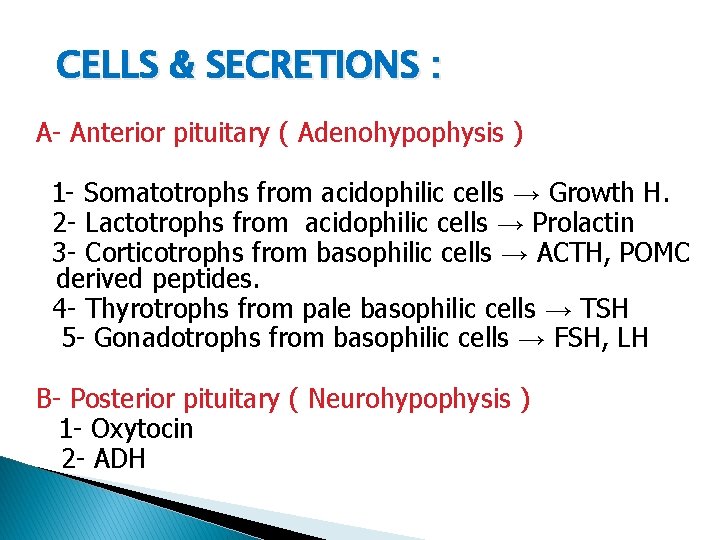 CELLS & SECRETIONS :

A- Anterior pituitary ( Adenohypophysis )

1- Somatotrophs from acidophilic cells → Growth H.
2- Lactotrophs from acidophilic cells → Prolactin
3- Corticotrophs from basophilic cells → ACTH, POMC derived peptides.
4- Thyrotrophs from pale basophilic cells → TSH
5- Gonadotrophs from basophilic cells → FSH, LH

B- Posterior pituitary ( Neurohypophysis )
1- Oxytocin
2- ADH